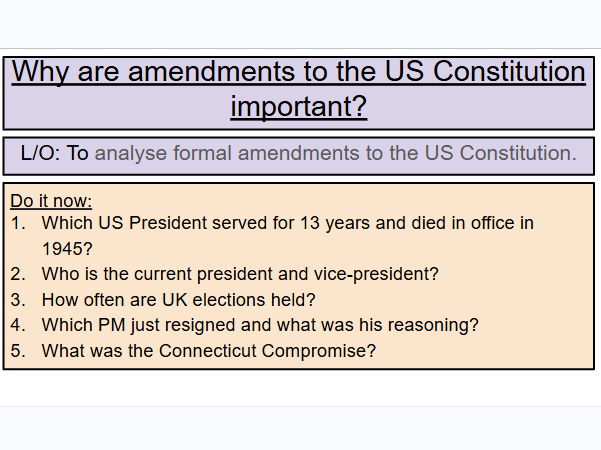 Why are amendments to the US Constitution important?

L/O: To analyse formal amendments to the US Constitution.

Do it now:
1. Which US President served for 13 years and died in office in 1945?
2. Who is the current president and vice-president?
3. How often are UK elections held?
4. Which PM just resigned and what was his reasoning?
5. What was the Connecticut Compromise?